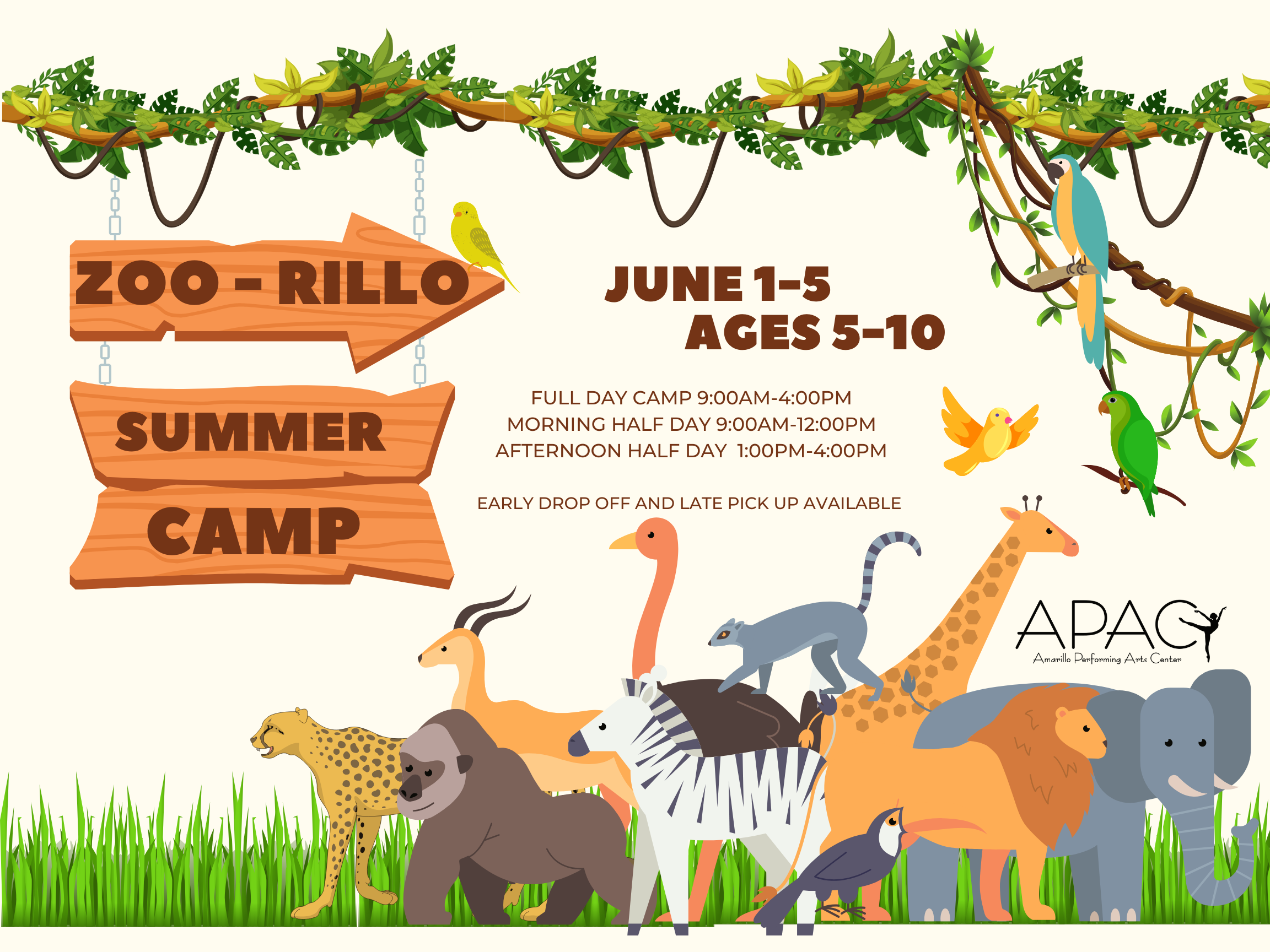 ZOO - RILLO

SUMMER

CAMP

JUNE 1-5
AGES 5-10

FULL DAY CAMP 9:00AM-4:00PM
MORNING HALF DAY 9:00AM-12:00PM
AFTERNOON HALF DAY 1:00PM-4:00PM

EARLY DROP OFF AND LATE PICK UP AVAILABLE

APAC
Amarillo Performing Arts Center